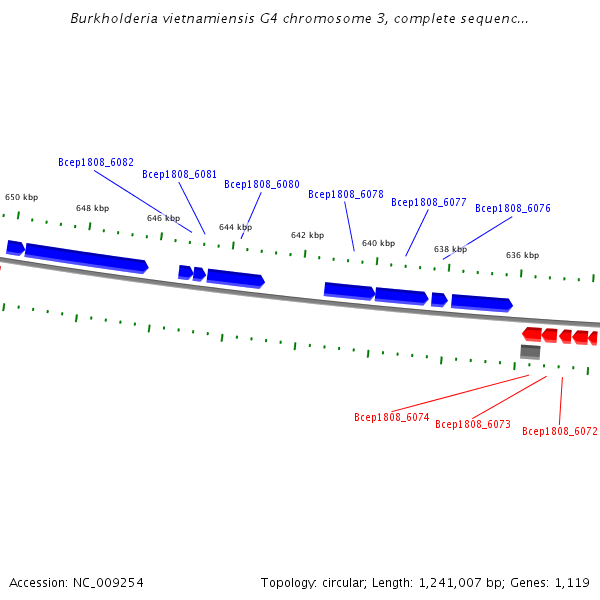 Burkholderia vietnamiensis G4 chromosome 3, complete sequenc...

Bcep1808_6082
Bcep1808_6081
Bcep1808_6080
Bcep1808_6078
Bcep1808_6077
Bcep1808_6076

650 kbp
648 kbp
646 kbp
644 kbp
642 kbp
640 kbp
638 kbp
636 kbp

Bcep1808_6074
Bcep1808_6073
Bcep1808_6072

Accession: NC_009254

Topology: circular; Length: 1,241,007 bp; Genes: 1,119